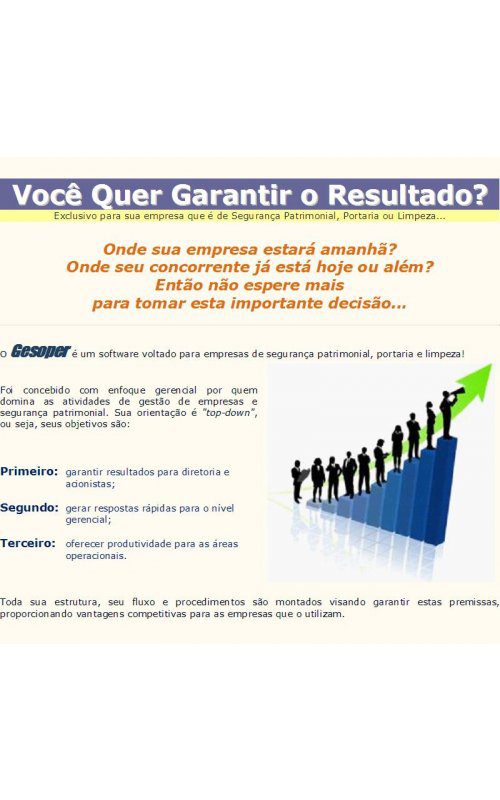 Você Quer Garantir o Resultado?

Exclusivo para sua empresa que é de Segurança Patrimonial, Portaria ou Limpeza...

Onde sua empresa estará amanhã?
Onde seu concorrente já está hoje ou além?
Então não espere mais
para tomar esta importante decisão...

O Gesoper é um software voltado para empresas de segurança patrimonial, portaria e limpeza!

Foi concebido com enfoque gerencial por quem domina as atividades de gestão de empresas e segurança patrimonial. Sua orientação é "top-down", ou seja, seus objetivos são:

Primeiro: garantir resultados para diretoria e acionistas;

Segundo: gerar respostas rápidas para o nível gerencial;

Terceiro: oferecer produtividade para as áreas operacionais.

Toda sua estrutura, seu fluxo e procedimentos são montados visando garantir estas premissas, proporcionando vantagens competitivas para as empresas que o utilizam.